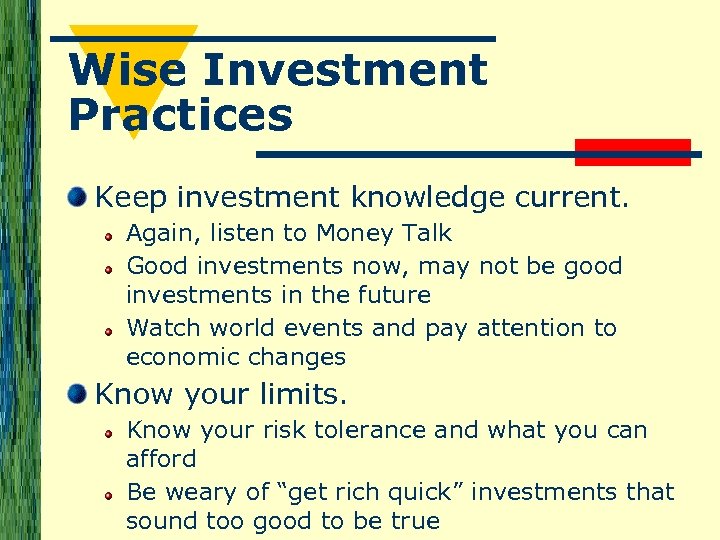 Wise Investment Practices

Keep investment knowledge current.

Again, listen to Money Talk

Good investments now, may not be good investments in the future

Watch world events and pay attention to economic changes

Know your limits.

Know your risk tolerance and what you can afford

Be weary of “get rich quick” investments that sound too good to be true